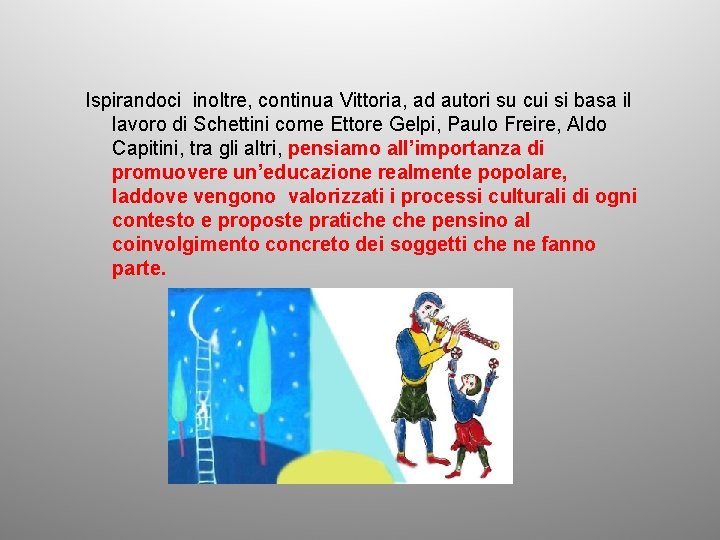 Ispirandoci inoltre, continua Vittoria, ad autori su cui si basa il lavoro di Schettini come Ettore Gelpi, Paulo Freire, Aldo Capitini, tra gli altri, pensiamo all'importanza di promuovere un'educazione realmente popolare, laddove vengono valorizzati i processi culturali di ogni contesto e proposte pratiche che pensino al coinvolgimento concreto dei soggetti che ne fanno parte.